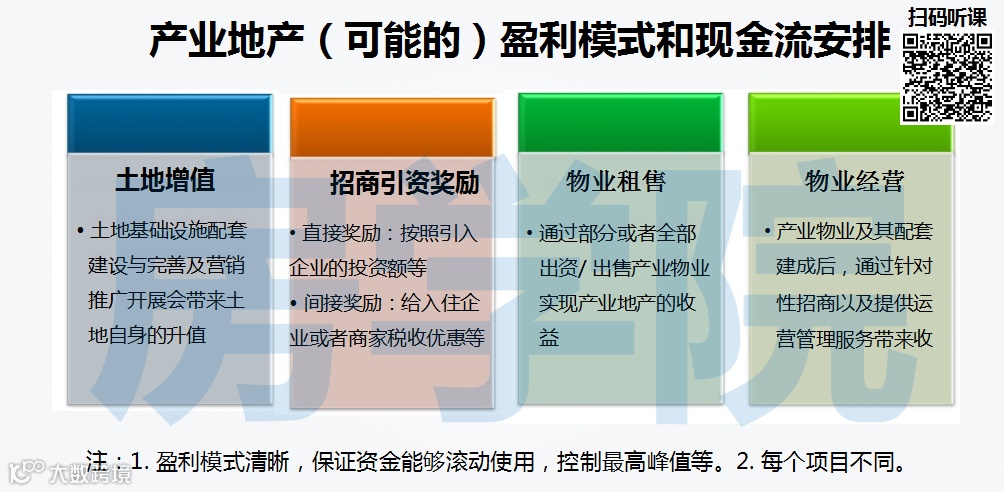 产业地产（可能的）盈利模式和现金流安排

扫码听课

土地增值
• 土地基础设施配套建设与完善及营销推广开展会带来土地自身的升值

招商引资奖励
• 直接奖励：按照引入企业的投资额等
• 间接奖励：给入住企业或者商家税收优惠等

物业租售
• 通过部分或者全部出资/ 出售产业物业实现产业地产的收益

物业经营
• 产业物业及其配套建成后，通过针对性招商以及提供运营管理服务带来收

房学院

注：1. 盈利模式清晰，保证资金能够滚动使用，控制最高峰值等。2. 每个项目不同。

大数跨境